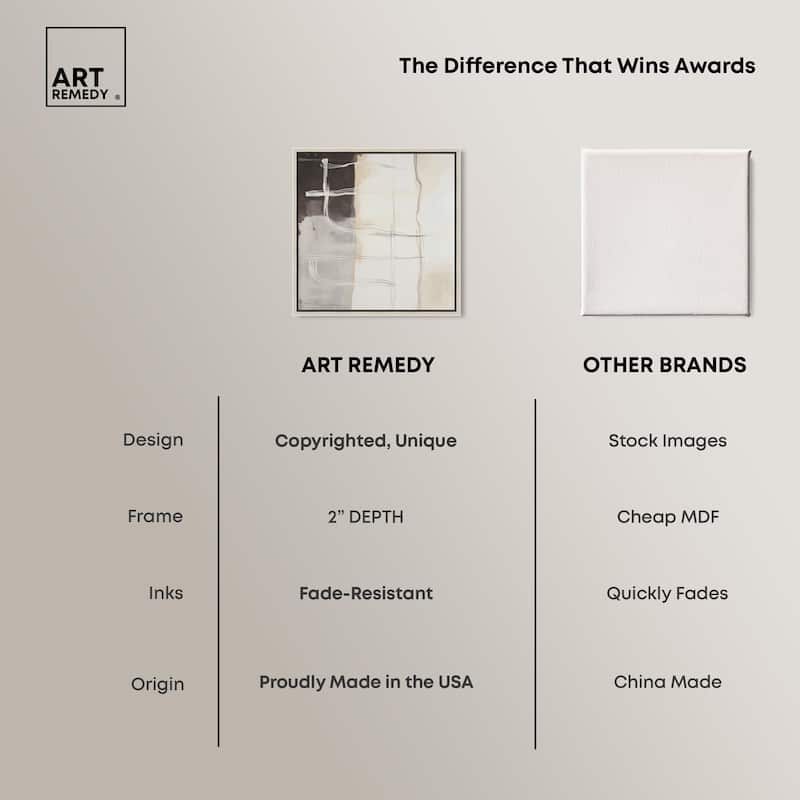 ART REMEDY ®

The Difference That Wins Awards

| | ART REMEDY | OTHER BRANDS |
|---|---|---|
| Design | Copyrighted, Unique | Stock Images |
| Frame | 2" DEPTH | Cheap MDF |
| Inks | Fade-Resistant | Quickly Fades |
| Origin | Proudly Made in the USA | China Made |